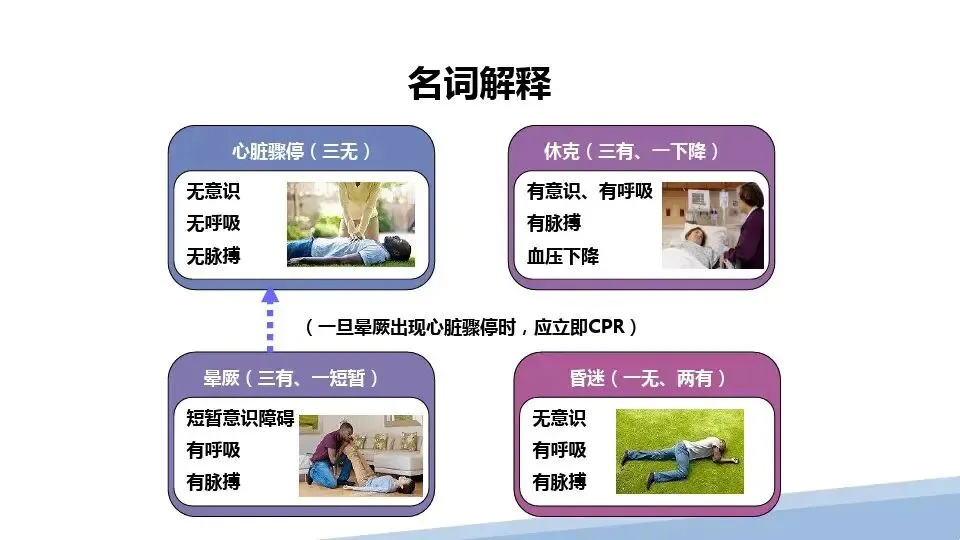 名词解释

心脏骤停（三无）

无意识
无呼吸
无脉搏

休克（三有、一下降）

有意识、有呼吸
有脉搏
血压下降

（一旦晕厥出现心脏骤停时，应立即CPR）

晕厥（三有、一短暂）

短暂意识障碍
有呼吸
有脉搏

昏迷（一无、两有）

无意识
有呼吸
有脉搏